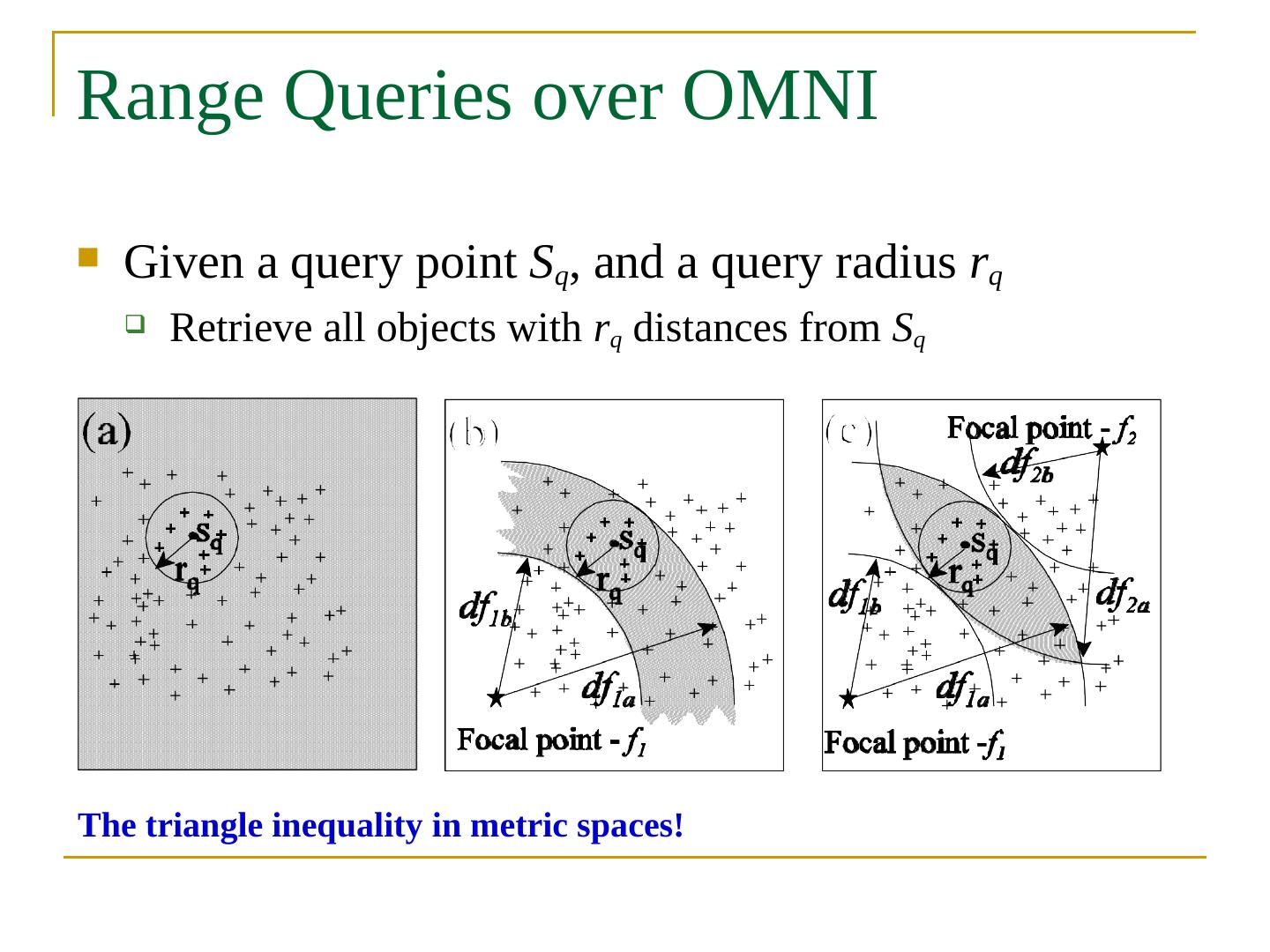 Range Queries over OMNI

Given a query point $S_q$, and a query radius $r_q$

Retrieve all objects with $r_q$ distances from $S_q$

(a)

$s_q$

$r_q$

(b)

$s_q$

$r_q$

$df_{1b}$

$df_{1a}$

Focal point - $f_1$

(c)

Focal point - $f_2$

$df_{2b}$

$s_q$

$r_q$

$df_{1b}$

$df_{2a}$

$df_{1a}$

Focal point -$f_1$

The triangle inequality in metric spaces!